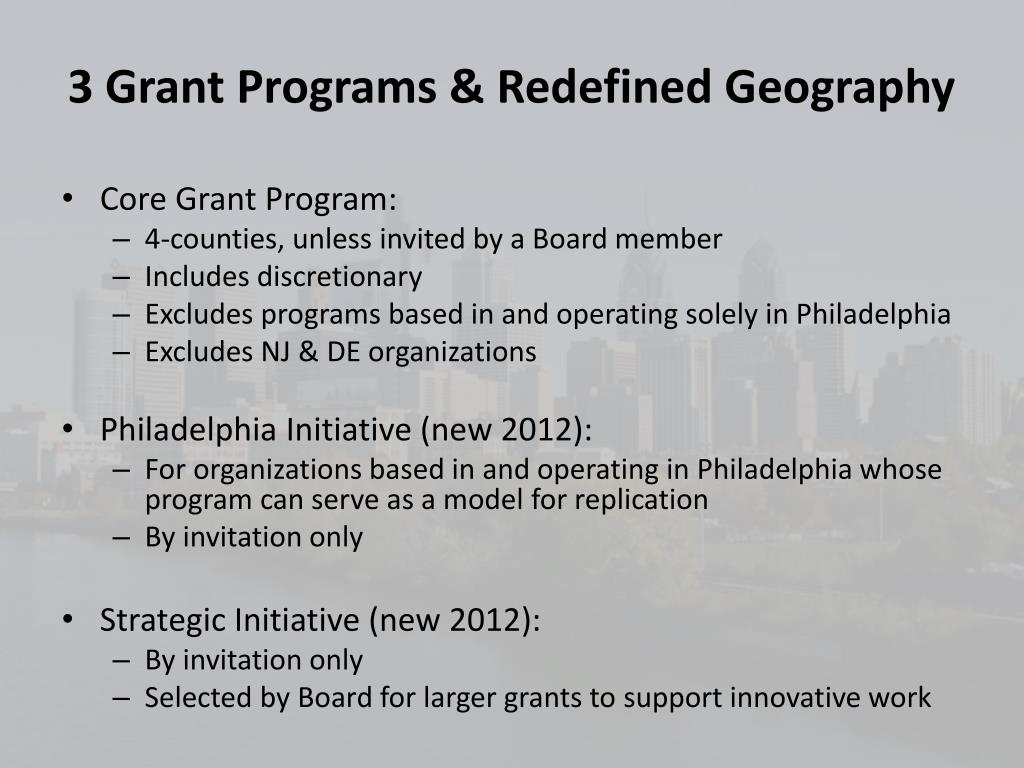 3 Grant Programs & Redefined Geography

• Core Grant Program:
– 4-counties, unless invited by a Board member
– Includes discretionary
– Excludes programs based in and operating solely in Philadelphia
– Excludes NJ & DE organizations

• Philadelphia Initiative (new 2012):
– For organizations based in and operating in Philadelphia whose program can serve as a model for replication
– By invitation only

• Strategic Initiative (new 2012):
– By invitation only
– Selected by Board for larger grants to support innovative work